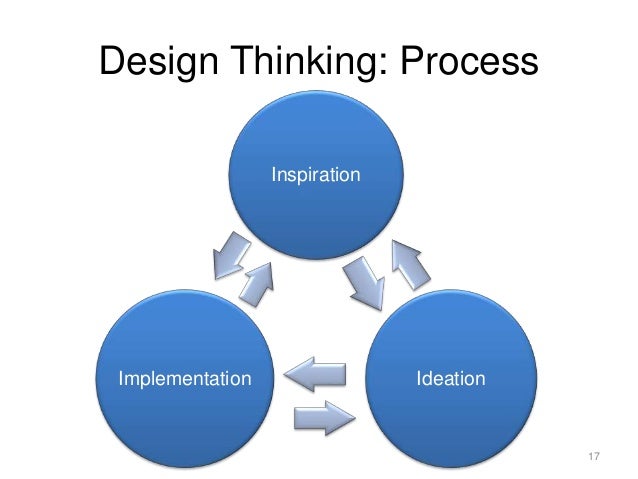 Design Thinking: Process

Inspiration

Implementation

Ideation

17